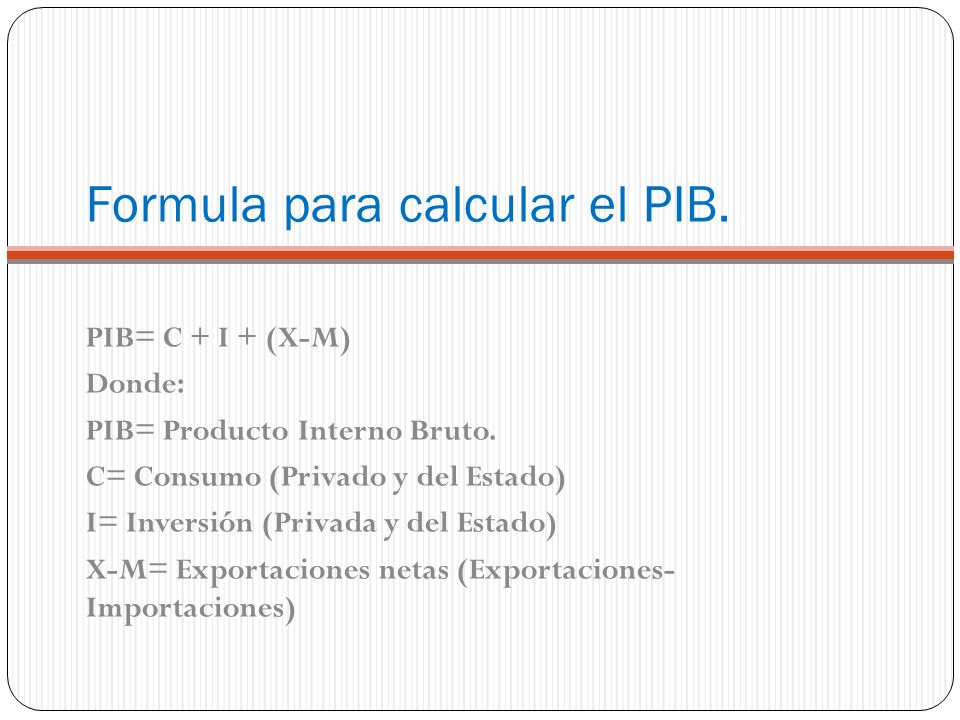 Formula para calcular el PIB.

PIB= C + I + (X-M)

Donde:

PIB= Producto Interno Bruto.

C= Consumo (Privado y del Estado)

I= Inversión (Privada y del Estado)

X-M= Exportaciones netas (Exportaciones-Importaciones)